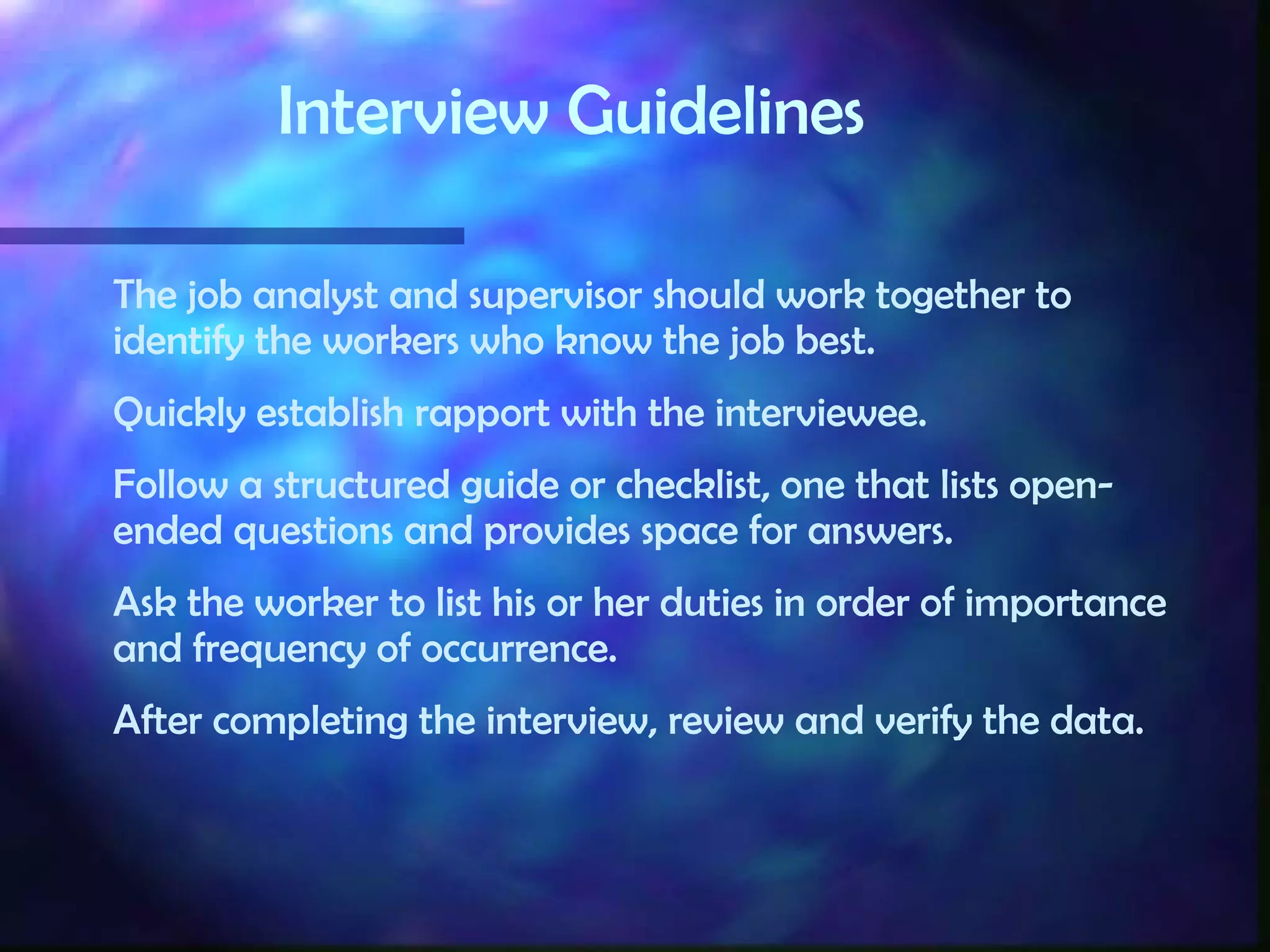 Interview Guidelines

The job analyst and supervisor should work together to identify the workers who know the job best.

Quickly establish rapport with the interviewee.

Follow a structured guide or checklist, one that lists open-ended questions and provides space for answers.

Ask the worker to list his or her duties in order of importance and frequency of occurrence.

After completing the interview, review and verify the data.